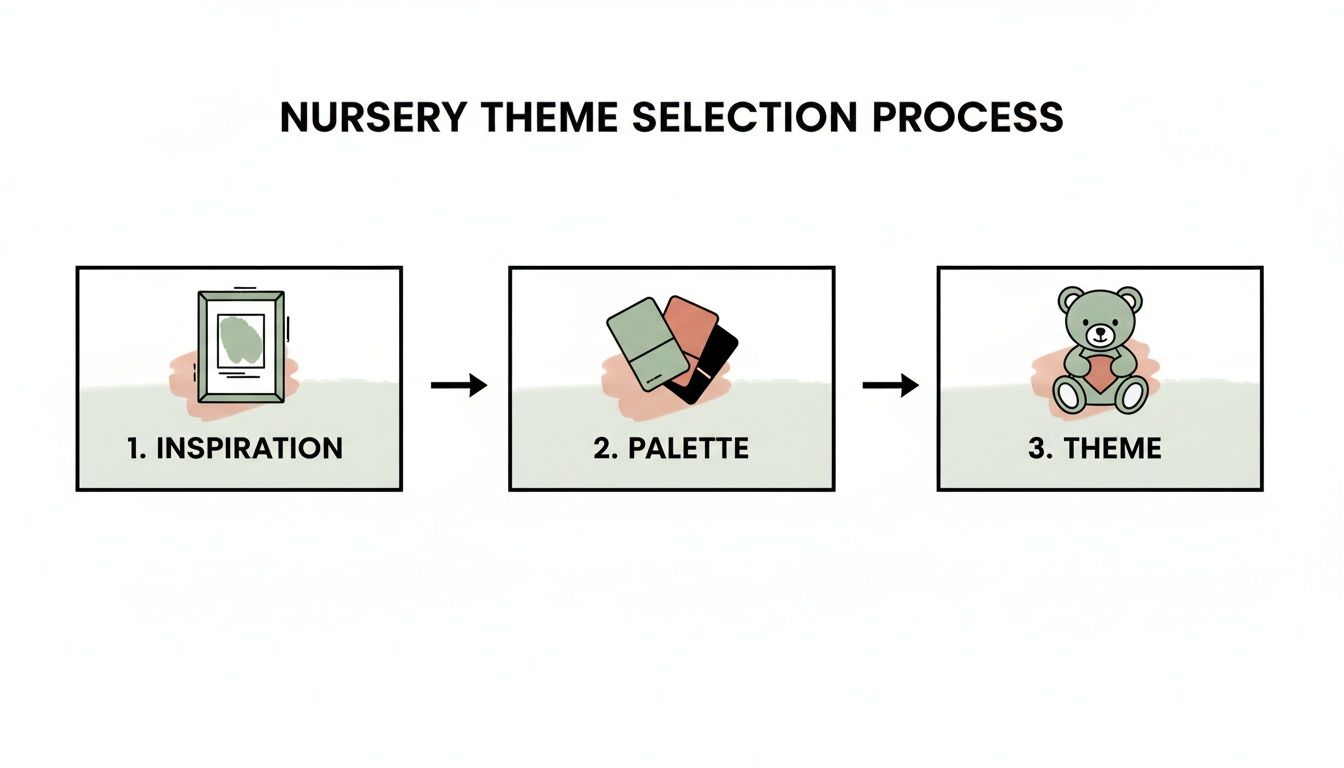 NURSERY THEME SELECTION PROCESS

1. INSPIRATION

2. PALETTE

3. THEME